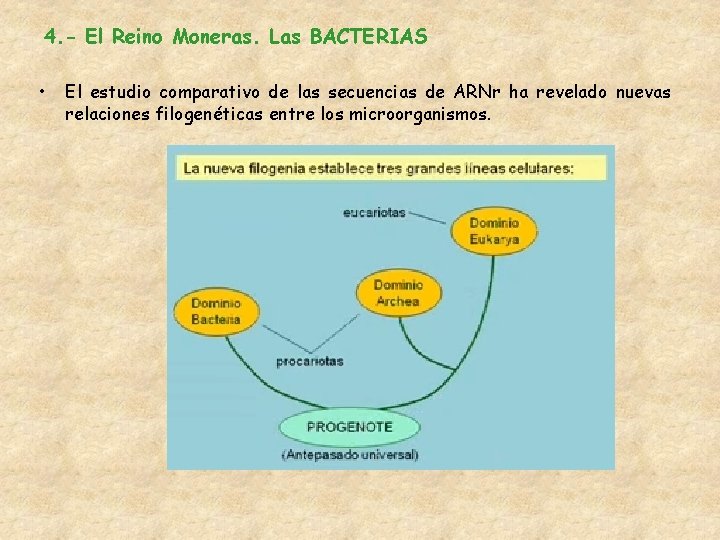 4.- El Reino Moneras. Las BACTERIAS

• El estudio comparativo de las secuencias de ARNr ha revelado nuevas relaciones filogenéticas entre los microorganismos.

La nueva filogenia establece tres grandes líneas celulares:

eucariotas

Dominio Eukarya

Dominio Archea

Dominio Bacteria

procariotas

PROGENOTE

(Antepasado universal)